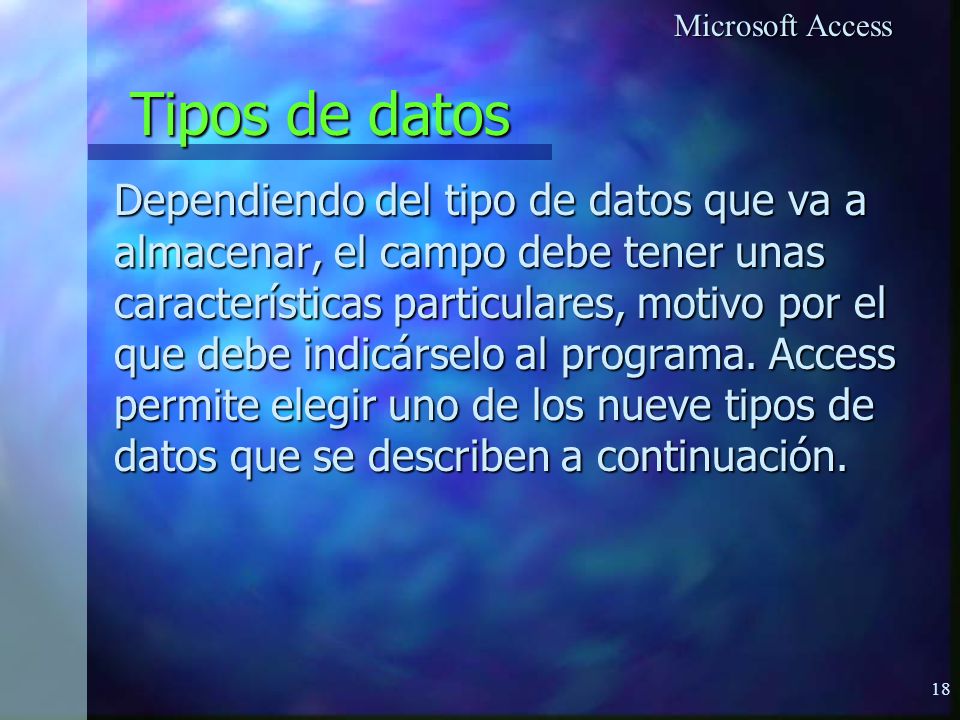 Microsoft Access

Tipos de datos

Dependiendo del tipo de datos que va a almacenar, el campo debe tener unas características particulares, motivo por el que debe indicárselo al programa. Access permite elegir uno de los nueve tipos de datos que se describen a continuación.

18